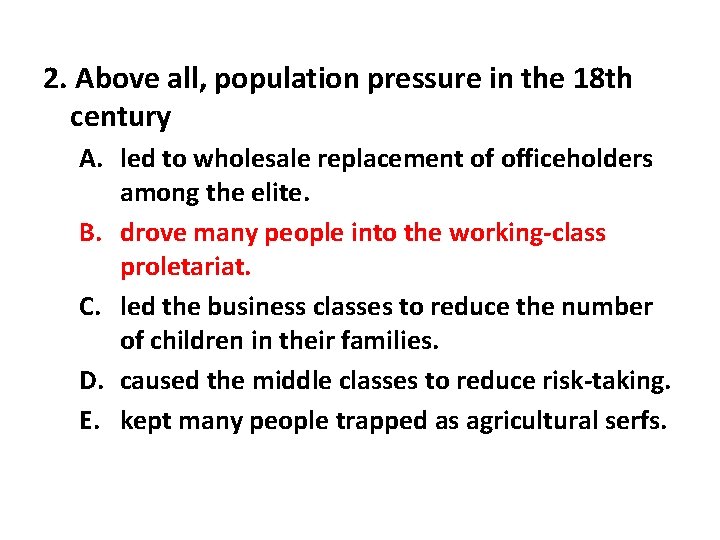 2. Above all, population pressure in the 18th century

A. led to wholesale replacement of officeholders among the elite.

B. drove many people into the working-class proletariat.

C. led the business classes to reduce the number of children in their families.

D. caused the middle classes to reduce risk-taking.

E. kept many people trapped as agricultural serfs.